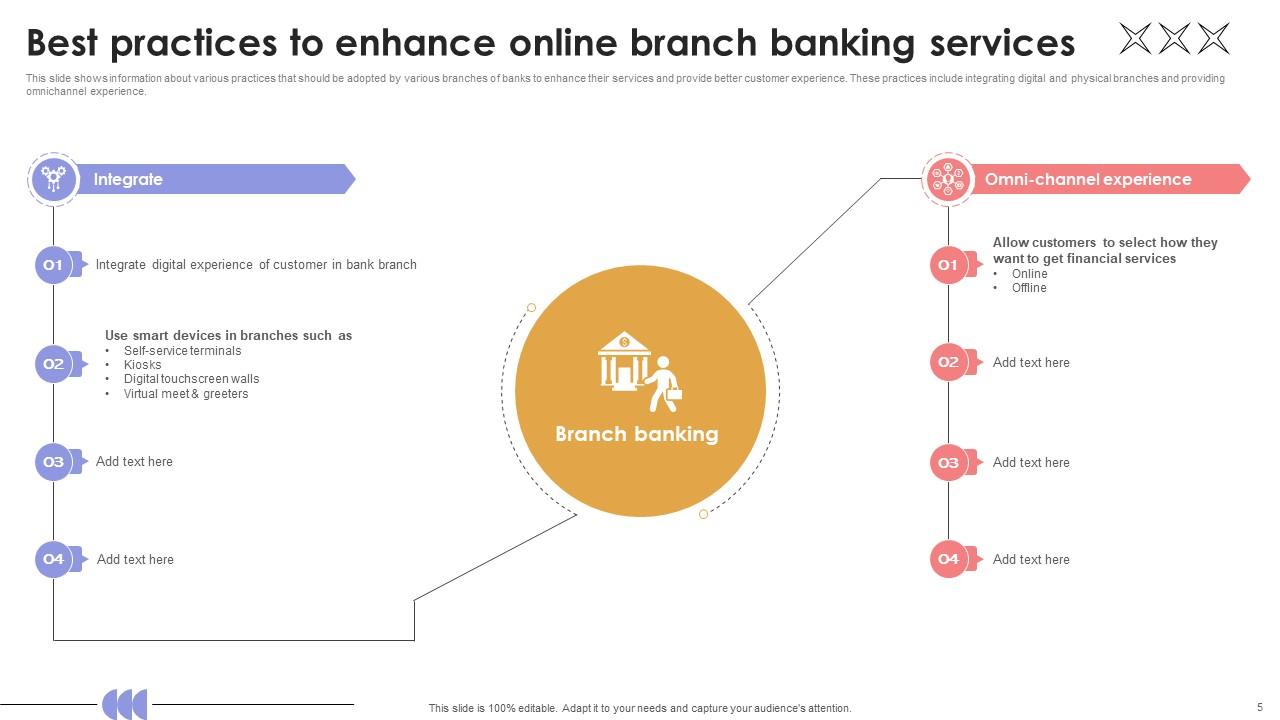 Best practices to enhance online branch banking services

This slide shows information about various practices that should be adopted by various branches of banks to enhance their services and provide better customer experience. These practices include integrating digital and physical branches and providing omnichannel experience.

Integrate

01 Integrate digital experience of customer in bank branch

02 Use smart devices in branches such as
• Self-service terminals
• Kiosks
• Digital touchscreen walls
• Virtual meet & greeters

03 Add text here

04 Add text here

Branch banking

Omni-channel experience

01 Allow customers to select how they want to get financial services
• Online
• Offline

02 Add text here

03 Add text here

04 Add text here

This slide is 100% editable. Adapt it to your needs and capture your audience's attention.

5